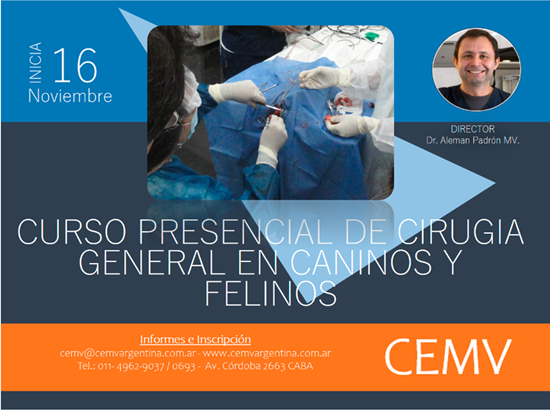 INICIA 16 Noviembre

DIRECTOR
Dr. Aleman Padrón MV.

CURSO PRESENCIAL DE CIRUGIA GENERAL EN CANINOS Y FELINOS

Informes e Inscripción
cemv@cemvargentina.com.ar - www.cemvargentina.com.ar
Tel.: 011- 4962-9037 / 0693 - Av. Córdoba 2663 CABA

CEMV